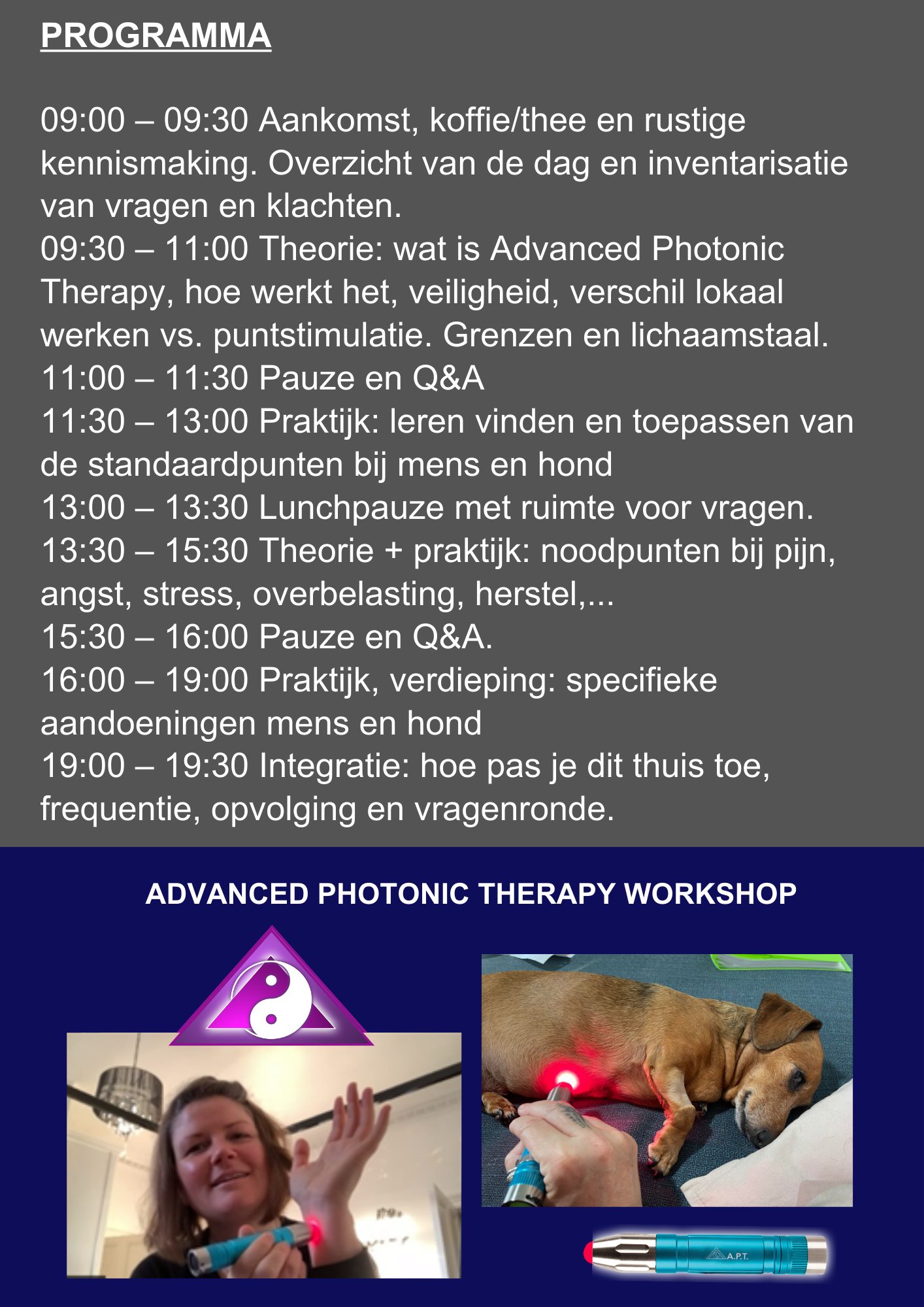 PROGRAMMA

09:00 – 09:30 Aankomst, koffie/thee en rustige kennismaking. Overzicht van de dag en inventarisatie van vragen en klachten.
09:30 – 11:00 Theorie: wat is Advanced Photonic Therapy, hoe werkt het, veiligheid, verschil lokaal werken vs. puntstimulatie. Grenzen en lichaamstaal.
11:00 – 11:30 Pauze en Q&A
11:30 – 13:00 Praktijk: leren vinden en toepassen van de standaardpunten bij mens en hond
13:00 – 13:30 Lunchpauze met ruimte voor vragen.
13:30 – 15:30 Theorie + praktijk: noodpunten bij pijn, angst, stress, overbelasting, herstel,...
15:30 – 16:00 Pauze en Q&A.
16:00 – 19:00 Praktijk, verdieping: specifieke aandoeningen mens en hond
19:00 – 19:30 Integratie: hoe pas je dit thuis toe, frequentie, opvolging en vragenronde.

ADVANCED PHOTONIC THERAPY WORKSHOP

A.P.T.